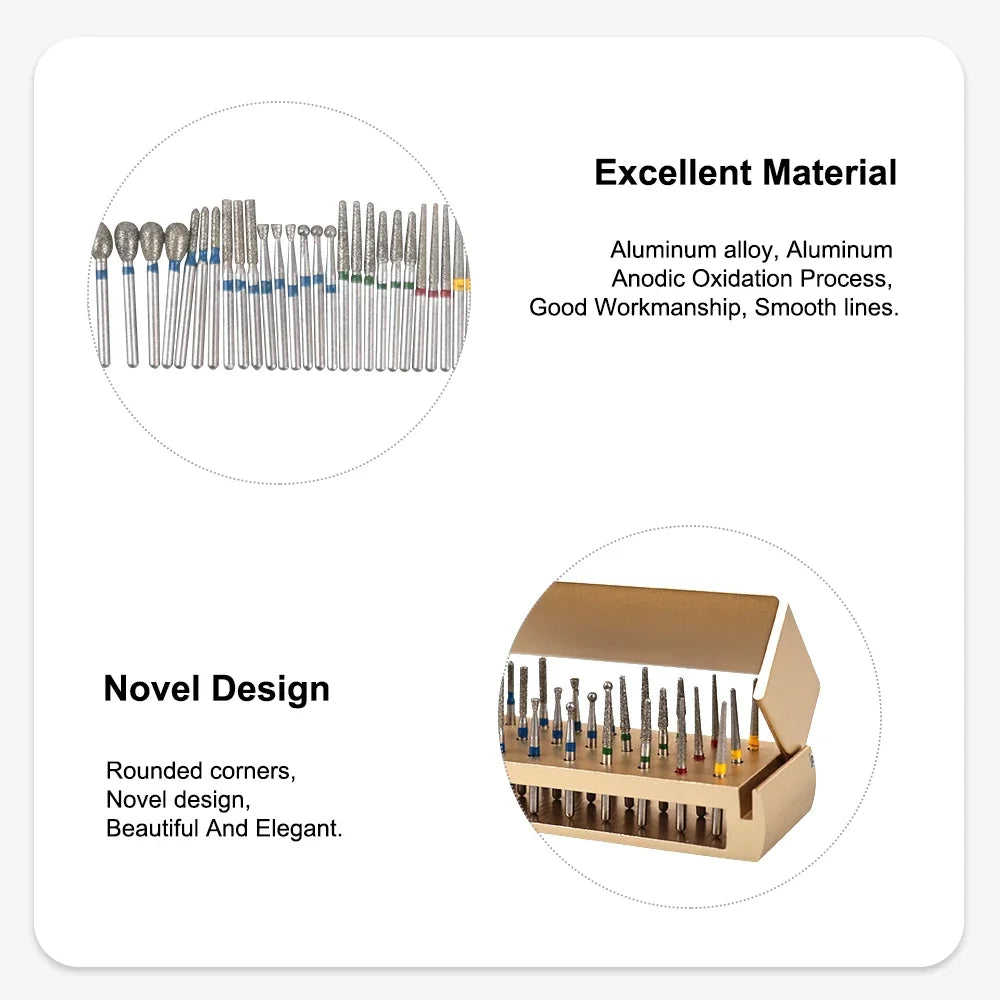 Excellent Material

Aluminum alloy, Aluminum Anodic Oxidation Process, Good Workmanship, Smooth lines.

Novel Design

Rounded corners, Novel design, Beautiful And Elegant.